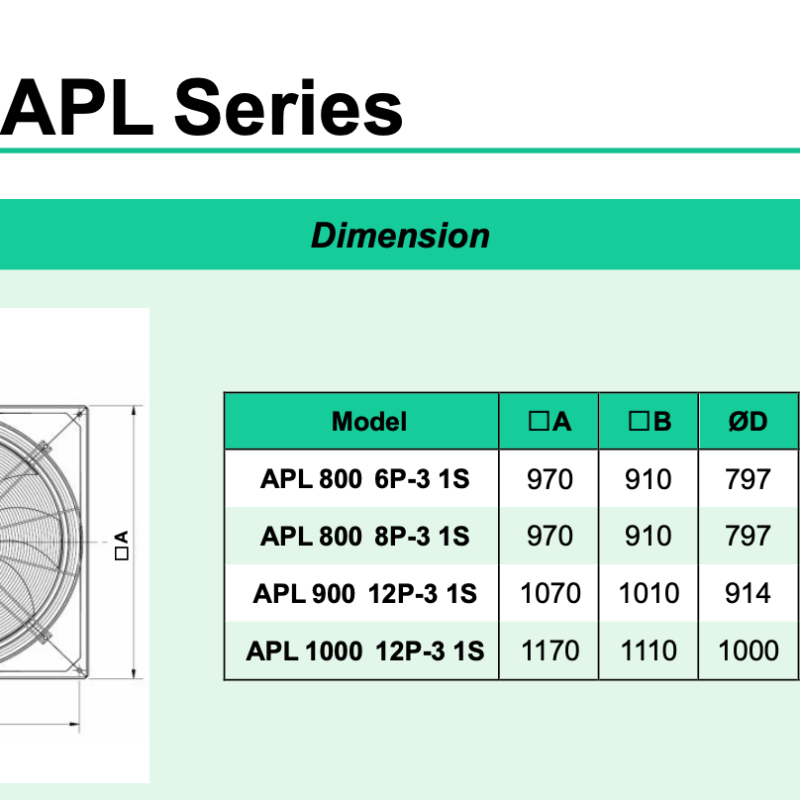 APL Series

Dimension

□A

| Model | □A | □B | ØD |
|---|---|---|---|
| APL 800 6P-3 1S | 970 | 910 | 797 |
| APL 800 8P-3 1S | 970 | 910 | 797 |
| APL 900 12P-3 1S | 1070 | 1010 | 914 |
| APL 1000 12P-3 1S | 1170 | 1110 | 1000 |